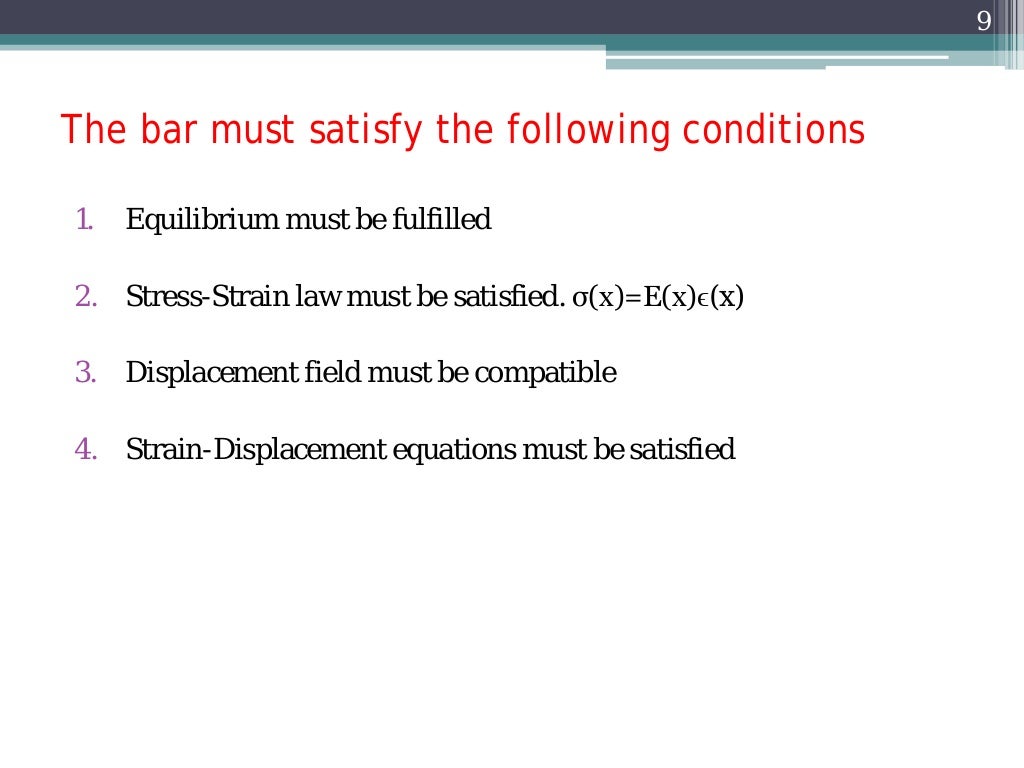 9

The bar must satisfy the following conditions

1. Equilibrium must be fulfilled

2. Stress-Strain law must be satisfied. $\sigma(x)=E(x)\epsilon(x)$

3. Displacement field must be compatible

4. Strain-Displacement equations must be satisfied